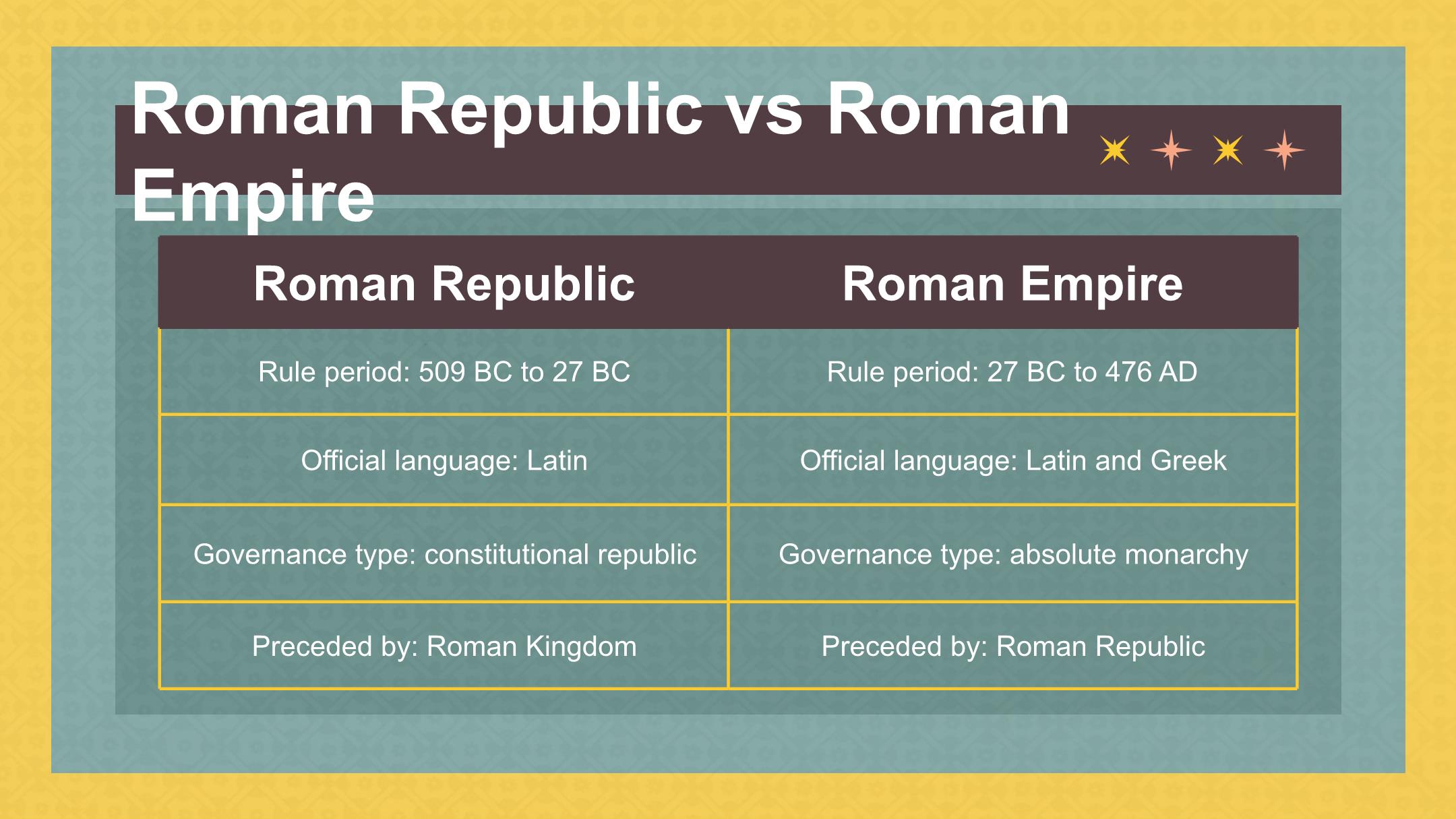 Roman Republic vs Roman Empire

| Roman Republic | Roman Empire |
|---|---|
| Rule period: 509 BC to 27 BC | Rule period: 27 BC to 476 AD |
| Official language: Latin | Official language: Latin and Greek |
| Governance type: constitutional republic | Governance type: absolute monarchy |
| Preceded by: Roman Kingdom | Preceded by: Roman Republic |